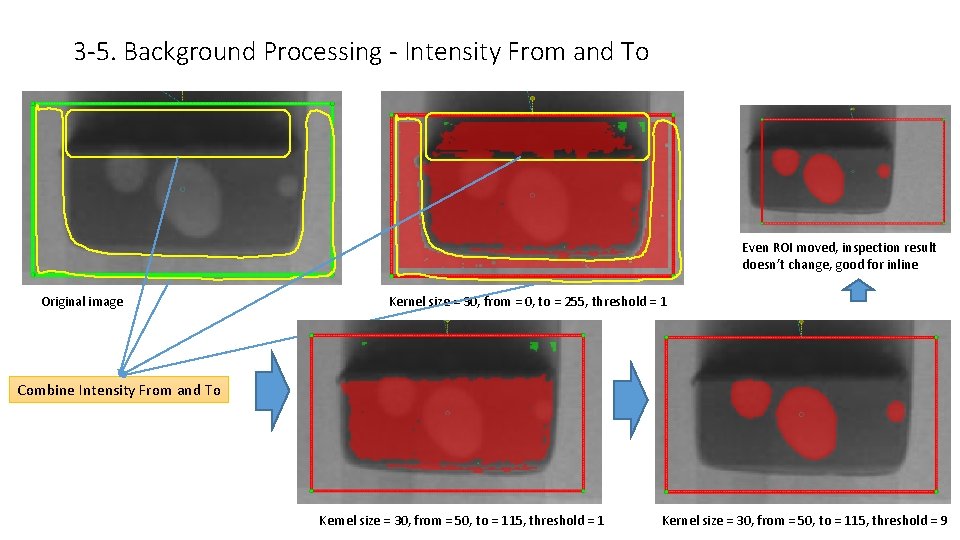 3-5. Background Processing - Intensity From and To

Original image

Kernel size = 30, from = 0, to = 255, threshold = 1

Even ROI moved, inspection result doesn't change, good for inline

Combine Intensity From and To

Kernel size = 30, from = 50, to = 115, threshold = 1

Kernel size = 30, from = 50, to = 115, threshold = 9